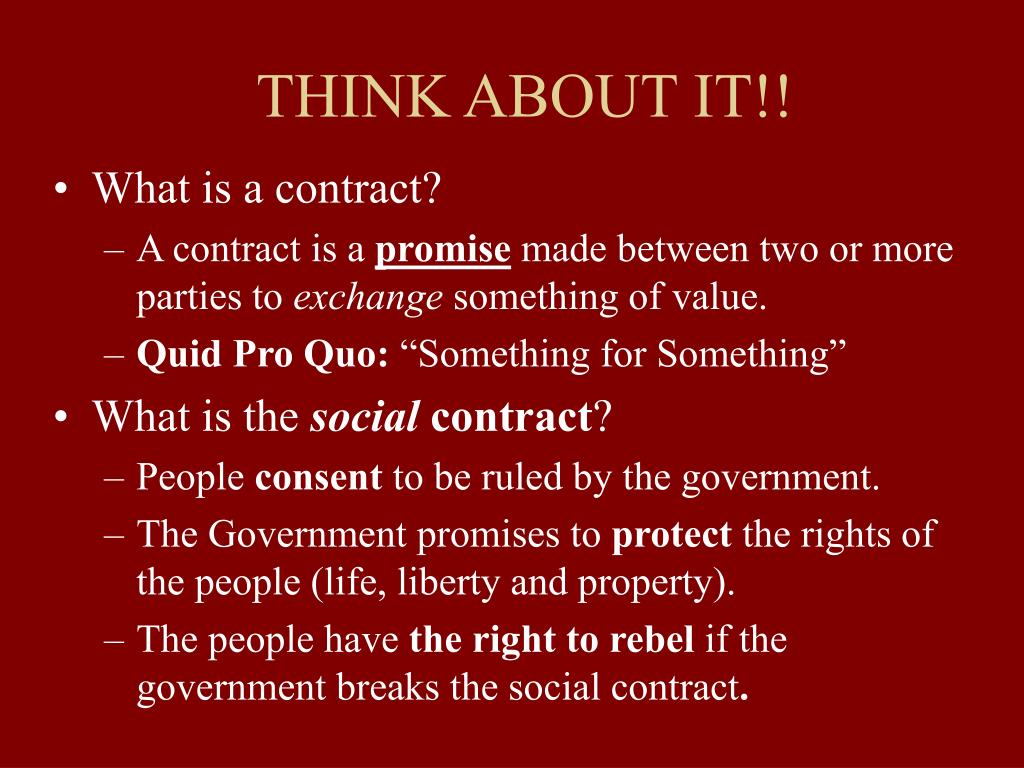 THINK ABOUT IT!!

• What is a contract?
– A contract is a promise made between two or more parties to exchange something of value.
– Quid Pro Quo: “Something for Something”

• What is the social contract?
– People consent to be ruled by the government.
– The Government promises to protect the rights of the people (life, liberty and property).
– The people have the right to rebel if the government breaks the social contract.